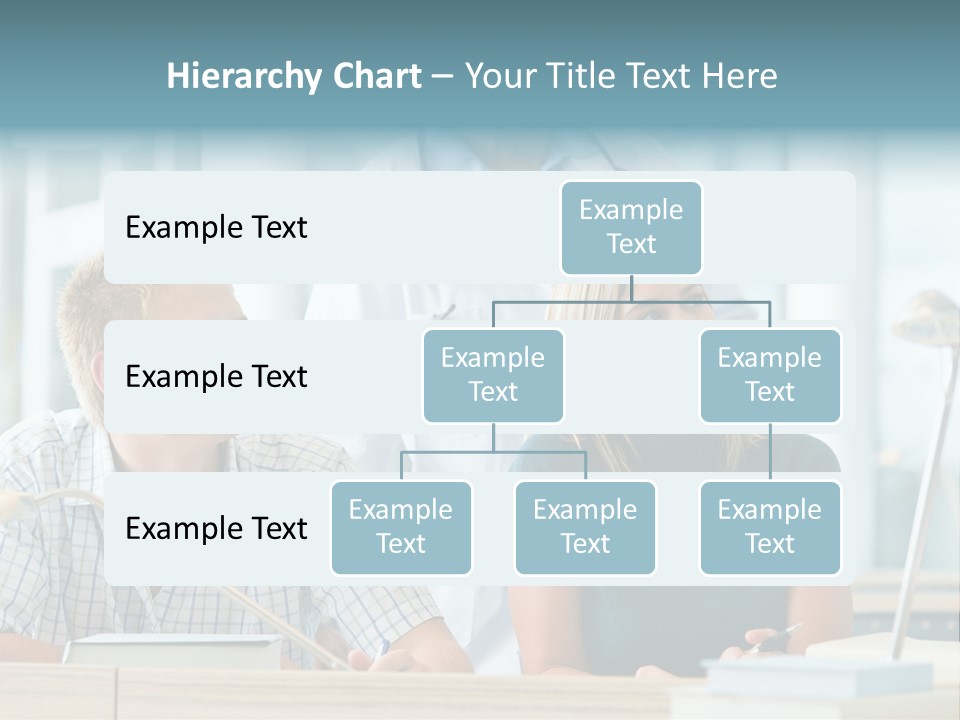 Hierarchy Chart – Your Title Text Here

Example Text

Example Text

Example Text

Example Text

Example Text

Example Text

Example Text

Example Text

Example Text